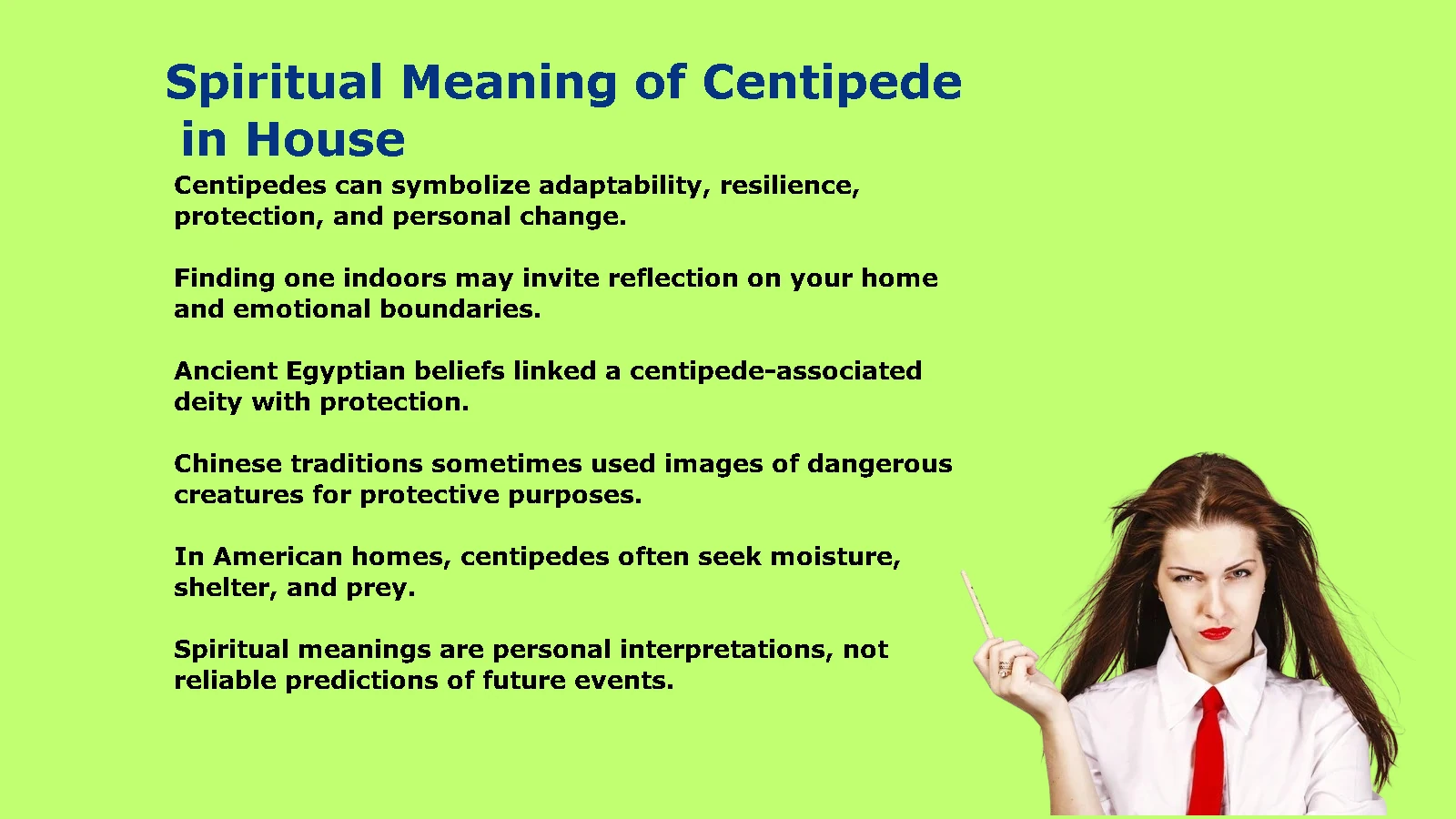 Spiritual Meaning of Centipede
in House

Centipedes can symbolize adaptability, resilience, protection, and personal change.

Finding one indoors may invite reflection on your home and emotional boundaries.

Ancient Egyptian beliefs linked a centipede-associated deity with protection.

Chinese traditions sometimes used images of dangerous creatures for protective purposes.

In American homes, centipedes often seek moisture, shelter, and prey.

Spiritual meanings are personal interpretations, not reliable predictions of future events.